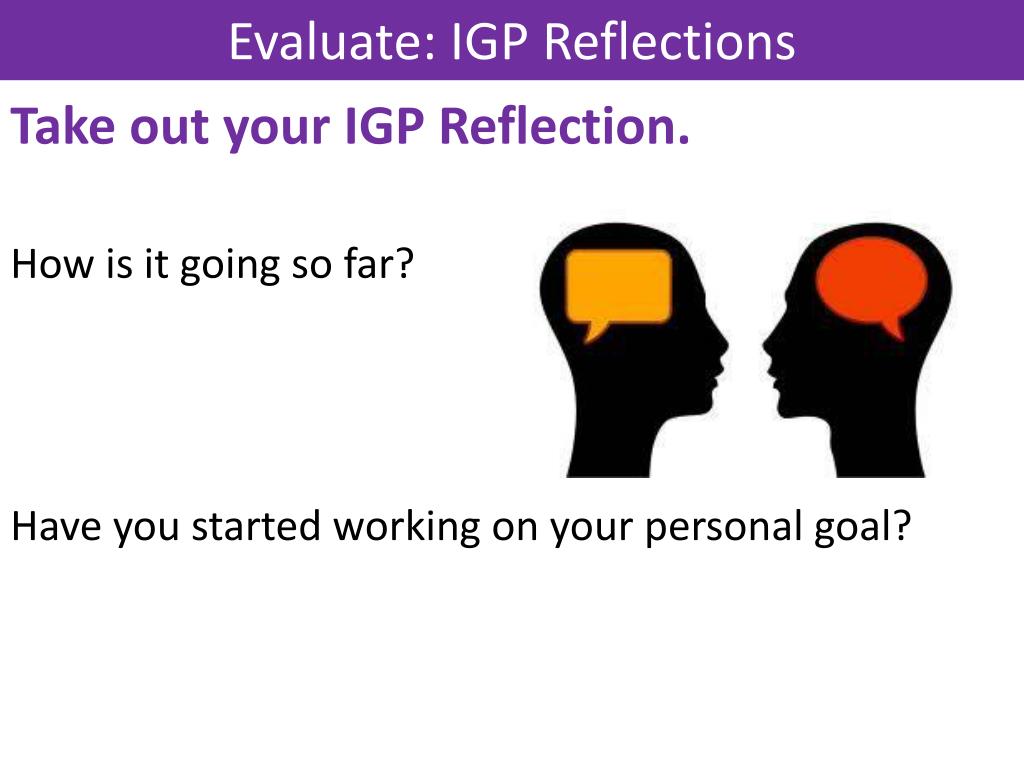 Evaluate: IGP Reflections

Take out your IGP Reflection.

How is it going so far?

Have you started working on your personal goal?